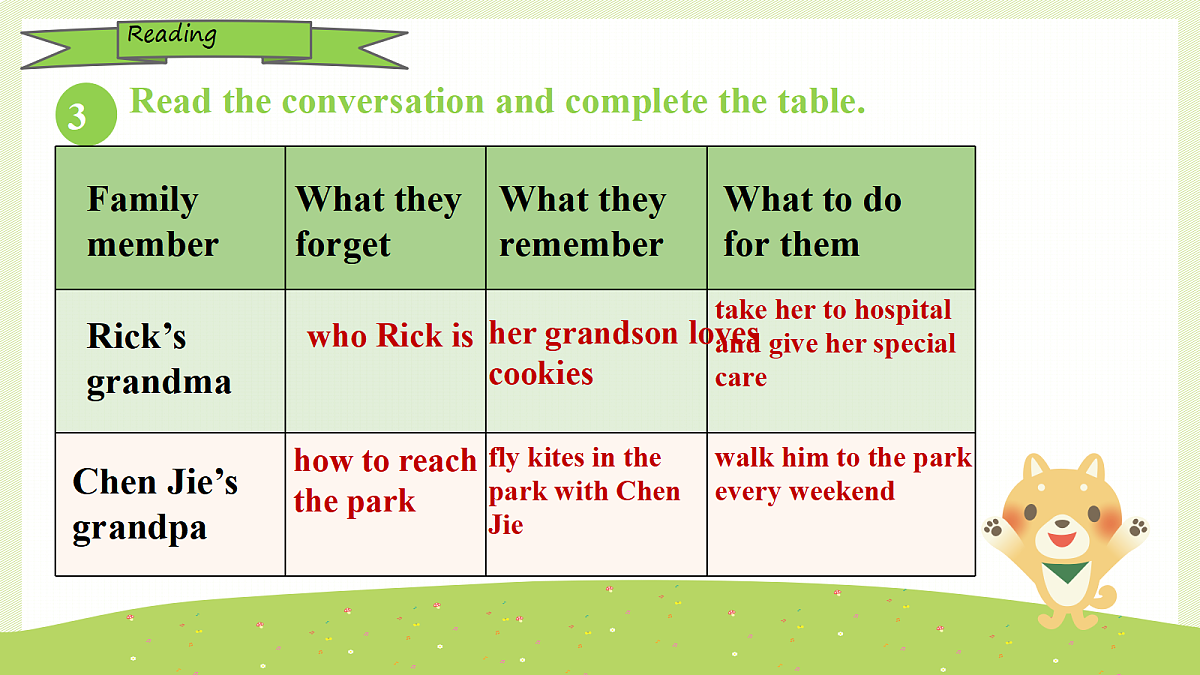 Reading

3 Read the conversation and complete the table.

| Family member | What they forget | What they remember | What to do for them |
|---|---|---|---|
| Rick's grandma | who Rick is | her grandson loves cookies | take her to hospital and give her special care |
| Chen Jie's grandpa | how to reach the park | fly kites in the park with Chen Jie | walk him to the park every weekend |